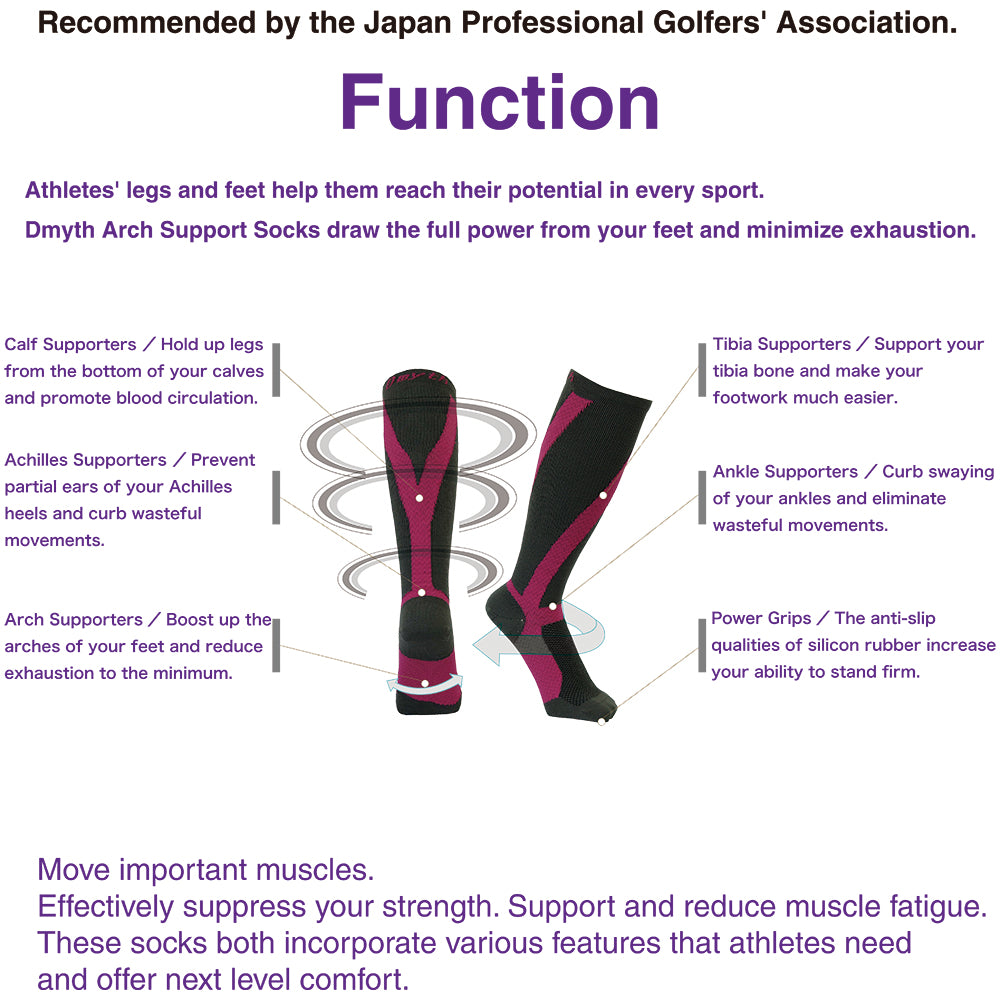 Recommended by the Japan Professional Golfers' Association.

Function

Athletes' legs and feet help them reach their potential in every sport.
Dmyth Arch Support Socks draw the full power from your feet and minimize exhaustion.

Calf Supporters / Hold up legs from the bottom of your calves and promote blood circulation.

Achilles Supporters / Prevent partial ears of your Achilles heels and curb wasteful movements.

Arch Supporters / Boost up the arches of your feet and reduce exhaustion to the minimum.

Tibia Supporters / Support your tibia bone and make your footwork much easier.

Ankle Supporters / Curb swaying of your ankles and eliminate wasteful movements.

Power Grips / The anti-slip qualities of silicon rubber increase your ability to stand firm.

Move important muscles.
Effectively suppress your strength. Support and reduce muscle fatigue.
These socks both incorporate various features that athletes need and offer next level comfort.